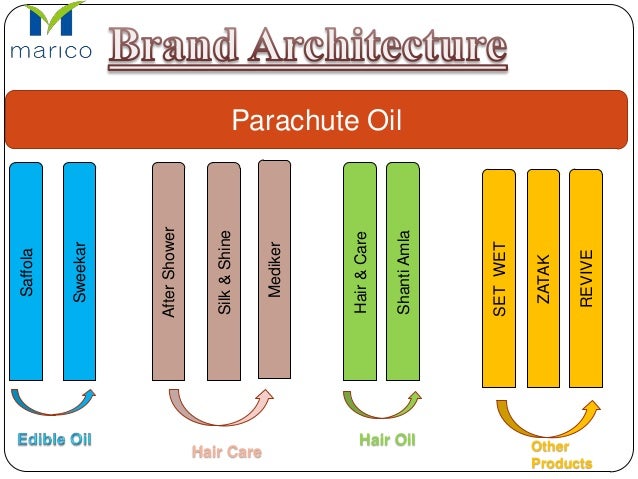 marico

Brand Architecture

Parachute Oil

Saffola

Sweekar

After Shower

Silk & Shine

Mediker

Hair & Care

Shanti Amla

SET WET

ZATAK

REVIVE

Edible Oil

Hair Care

Hair Oil

Other Products